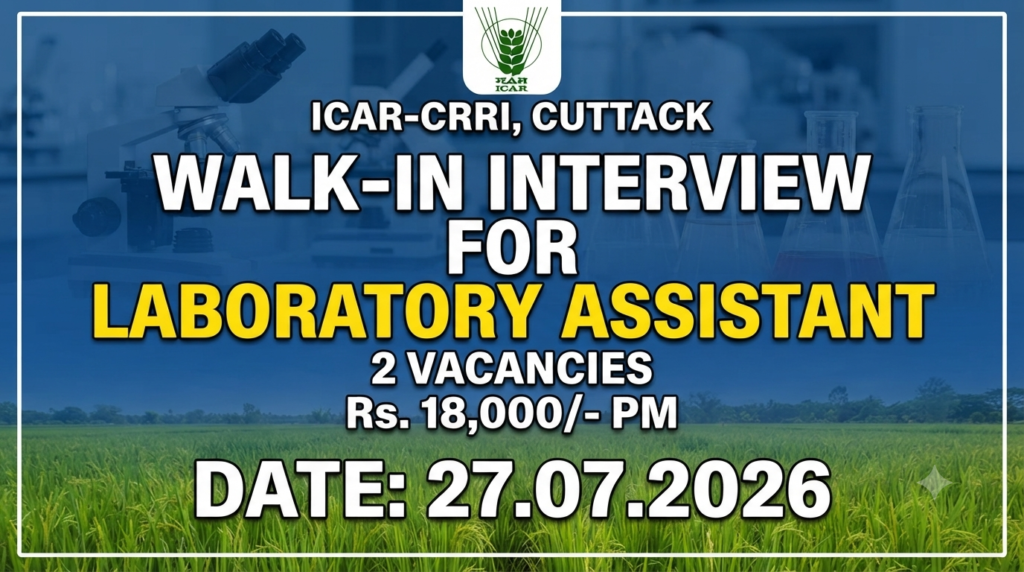 भाकृअनुप
ICAR

ICAR-CRRI, CUTTACK

WALK-IN INTERVIEW FOR

LABORATORY ASSISTANT

2 VACANCIES

Rs. 18,000/- PM

DATE: 27.07.2026